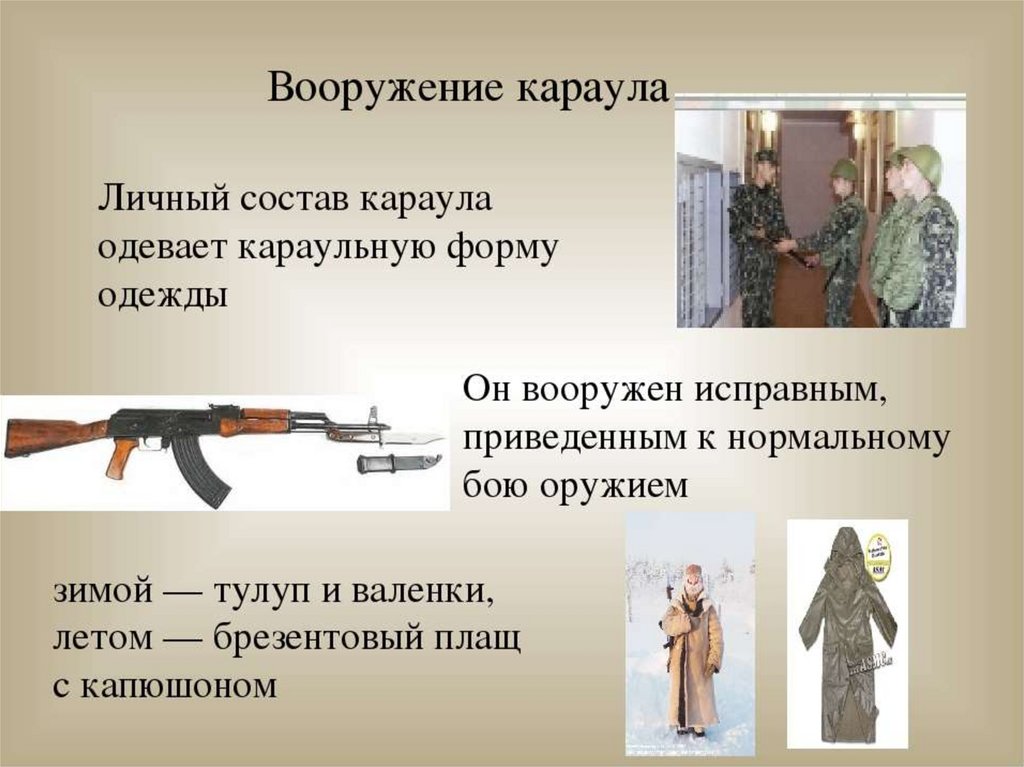 Вооружение караула

Личный состав караула одевает караульную форму одежды

Он вооружен исправным, приведенным к нормальному бою оружием

зимой — тулуп и валенки, летом — брезентовый плащ с капюшоном